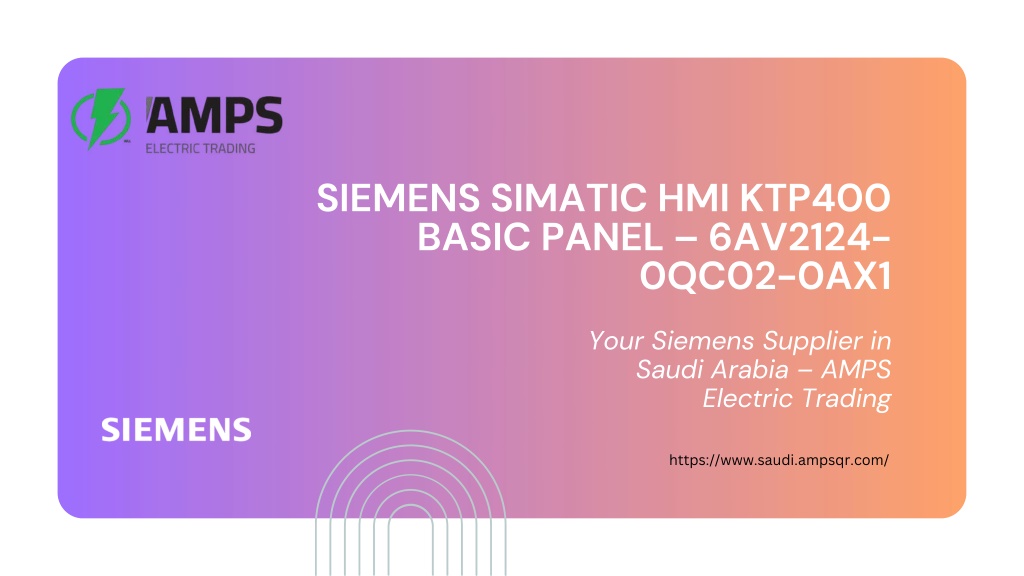 AMPS
ELECTRIC TRADING

SIEMENS SIMATIC HMI KTP400 BASIC PANEL – 6AV2124-0QC02-0AX1

Your Siemens Supplier in Saudi Arabia – AMPS Electric Trading

SIEMENS

https://www.saudi.ampsqr.com/